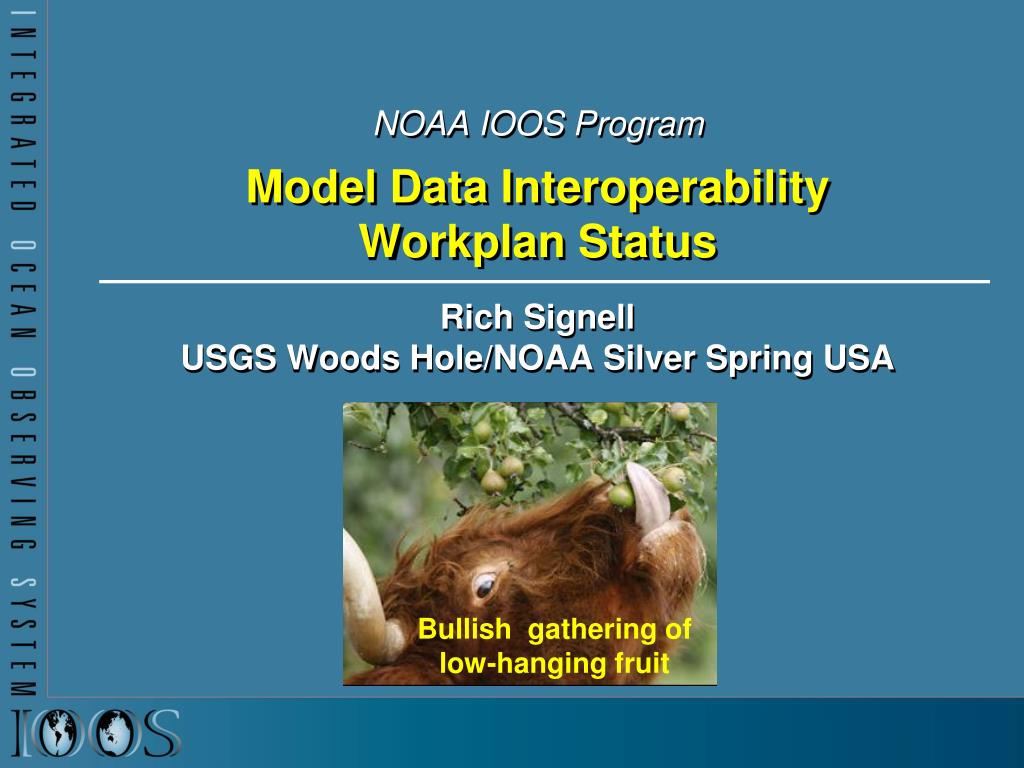 INTEGRATED OCEAN OBSERVING SYSTEM

NOAA IOOS Program

Model Data Interoperability Workplan Status

Rich Signell
USGS Woods Hole/NOAA Silver Spring USA

Bullish gathering of low-hanging fruit

IOOS